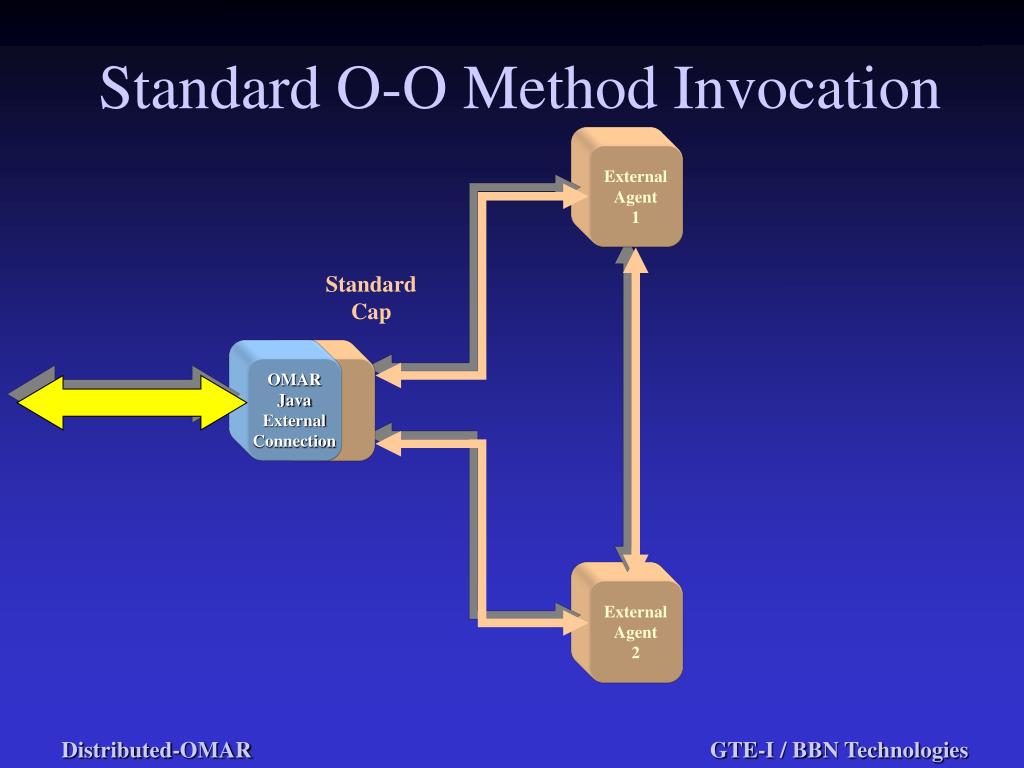 Standard O-O Method Invocation

External Agent 1

Standard Cap

OMAR Java External Connection

External Agent 2

Distributed-OMAR

GTE-I / BBN Technologies